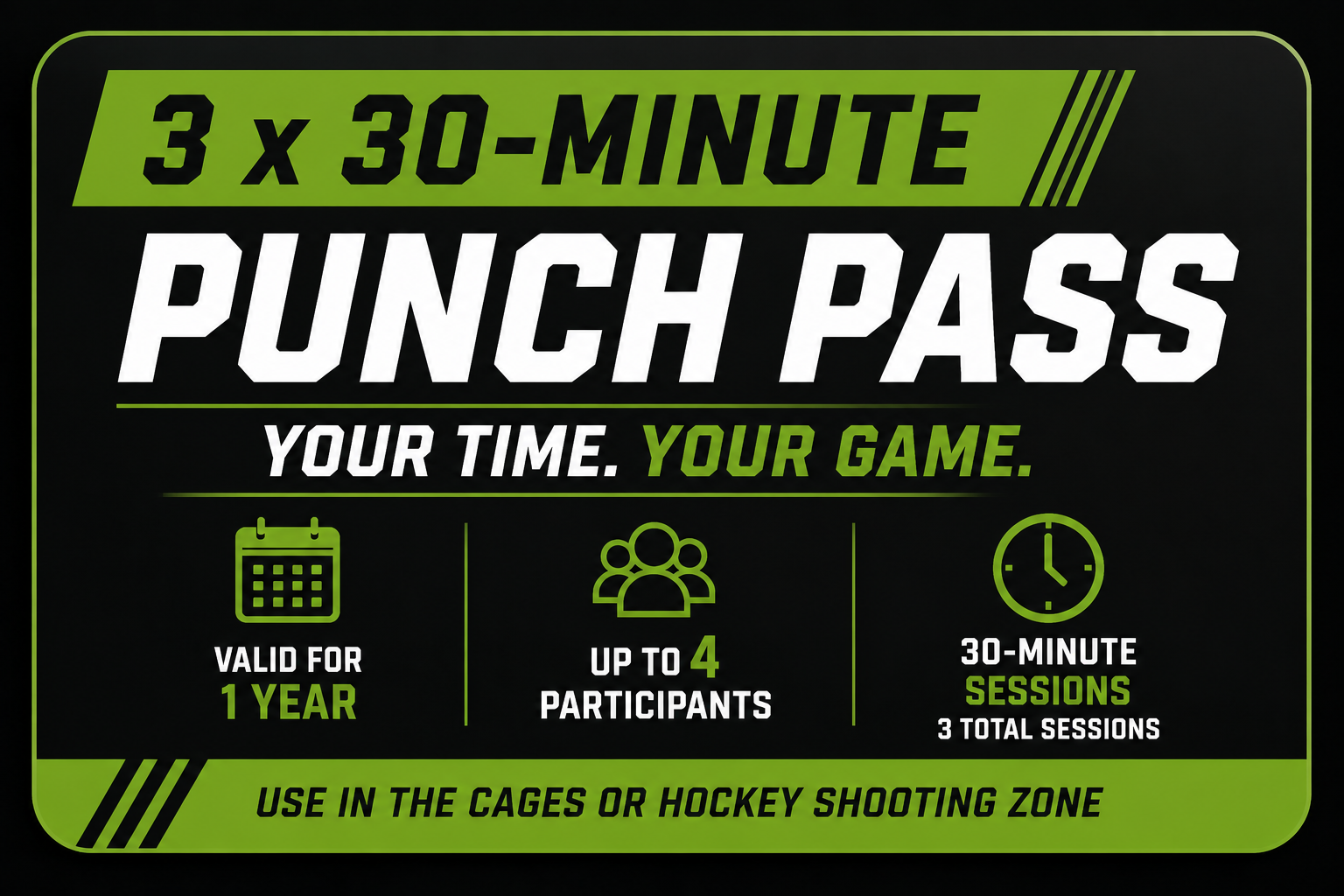 3 x 30-MINUTE

PUNCH PASS

YOUR TIME. YOUR GAME.

VALID FOR
1 YEAR

UP TO 4
PARTICIPANTS

30-MINUTE
SESSIONS
3 TOTAL SESSIONS

USE IN THE CAGES OR HOCKEY SHOOTING ZONE